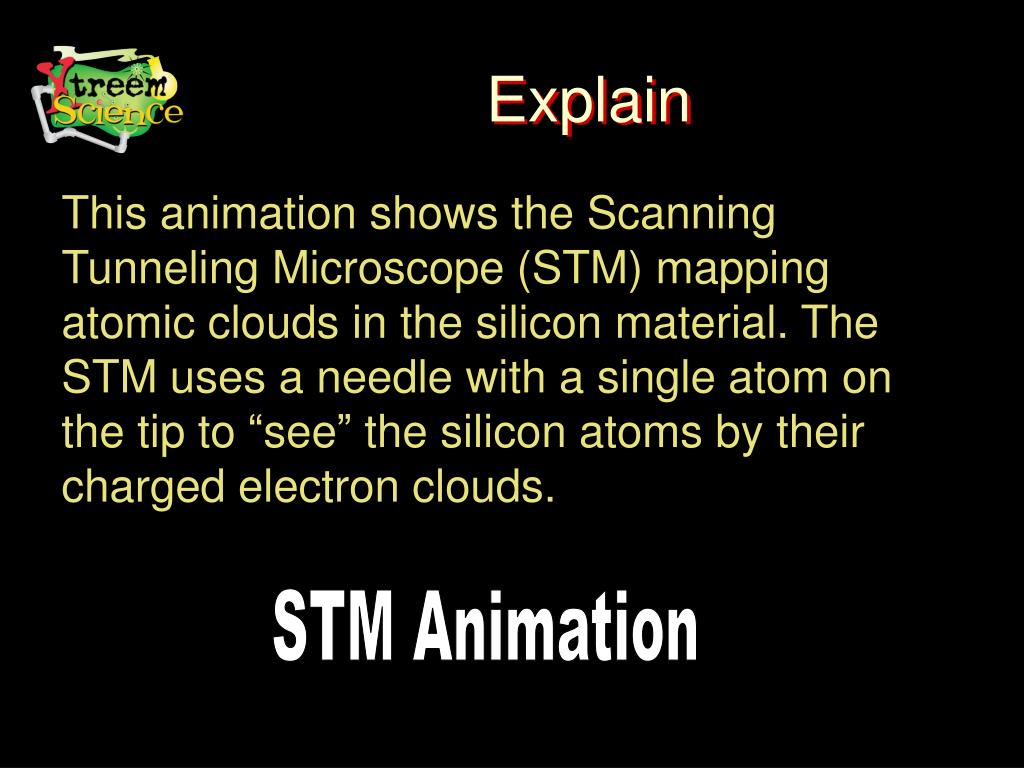 Xtreem Science

Explain

This animation shows the Scanning Tunneling Microscope (STM) mapping atomic clouds in the silicon material. The STM uses a needle with a single atom on the tip to “see” the silicon atoms by their charged electron clouds.

STM Animation